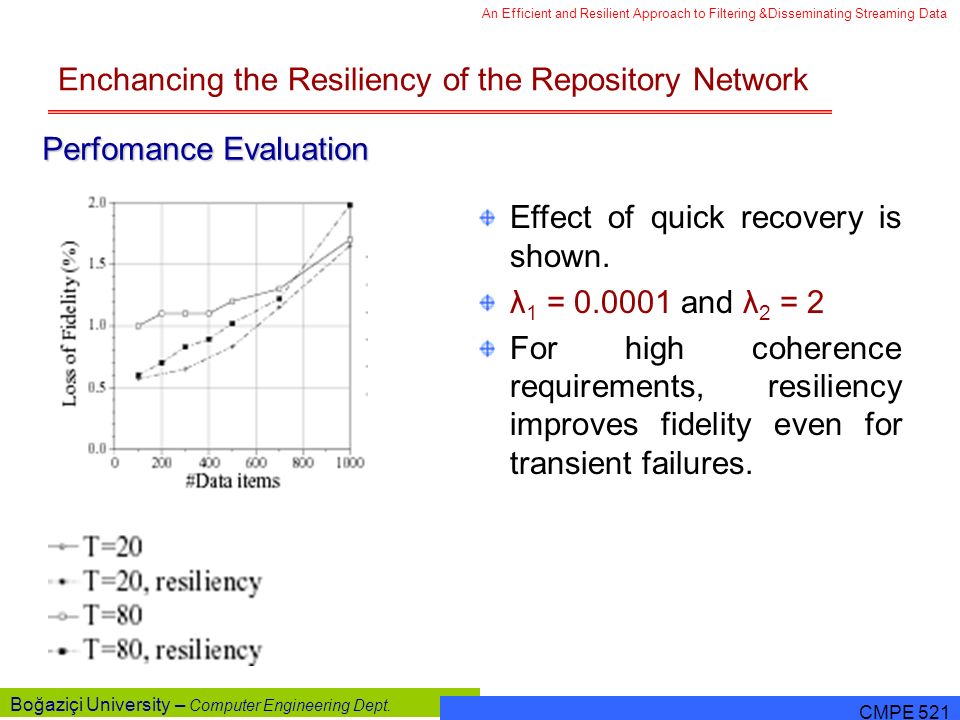 An Efficient and Resilient Approach to Filtering &Disseminating Streaming Data

Enchancing the Resiliency of the Repository Network

Perfomance Evaluation

2.0
1.5
1.0
0.5
0.0
Loss of Fidelity (%)
0 200 400 600 800 1000
#Data items

T=20
T=20, resiliency
T=80
T=80, resiliency

Effect of quick recovery is shown.

$\lambda_1$ = 0.0001 and $\lambda_2$ = 2

For high coherence requirements, resiliency improves fidelity even for transient failures.

Boğaziçi University – Computer Engineering Dept.

CMPE 521